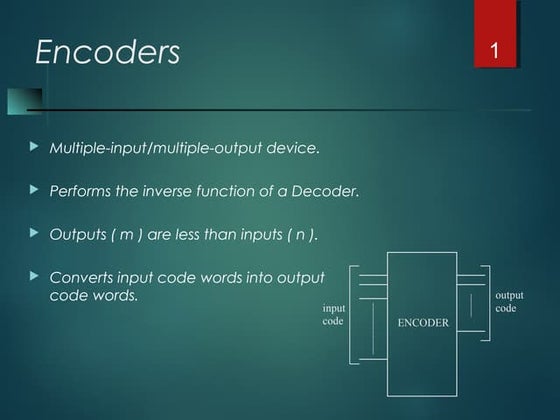 Encoders

1

Multiple-input/multiple-output device.

Performs the inverse function of a Decoder.

Outputs ( m ) are less than inputs ( n ).

Converts input code words into output code words.

input code

ENCODER

output code